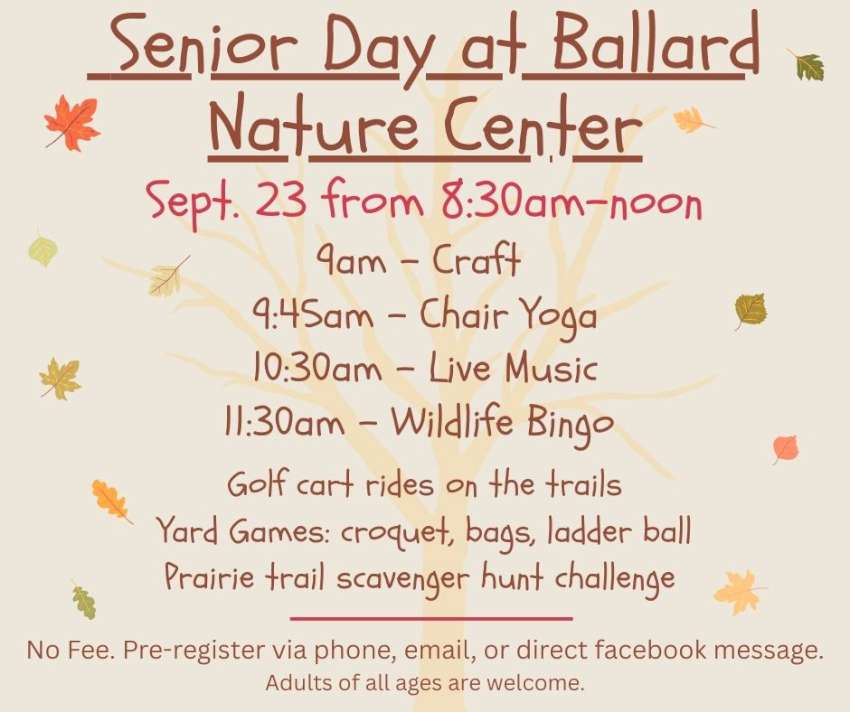 Senior Day at Ballard Nature Center

Sept. 23 from 8:30am-noon

9am - Craft
9:45am - Chair Yoga
10:30am - Live Music
11:30am - Wildlife Bingo

Golf cart rides on the trails
Yard Games: croquet, bags, ladder ball
Prairie trail scavenger hunt challenge

No Fee. Pre-register via phone, email, or direct facebook message.
Adults of all ages are welcome.